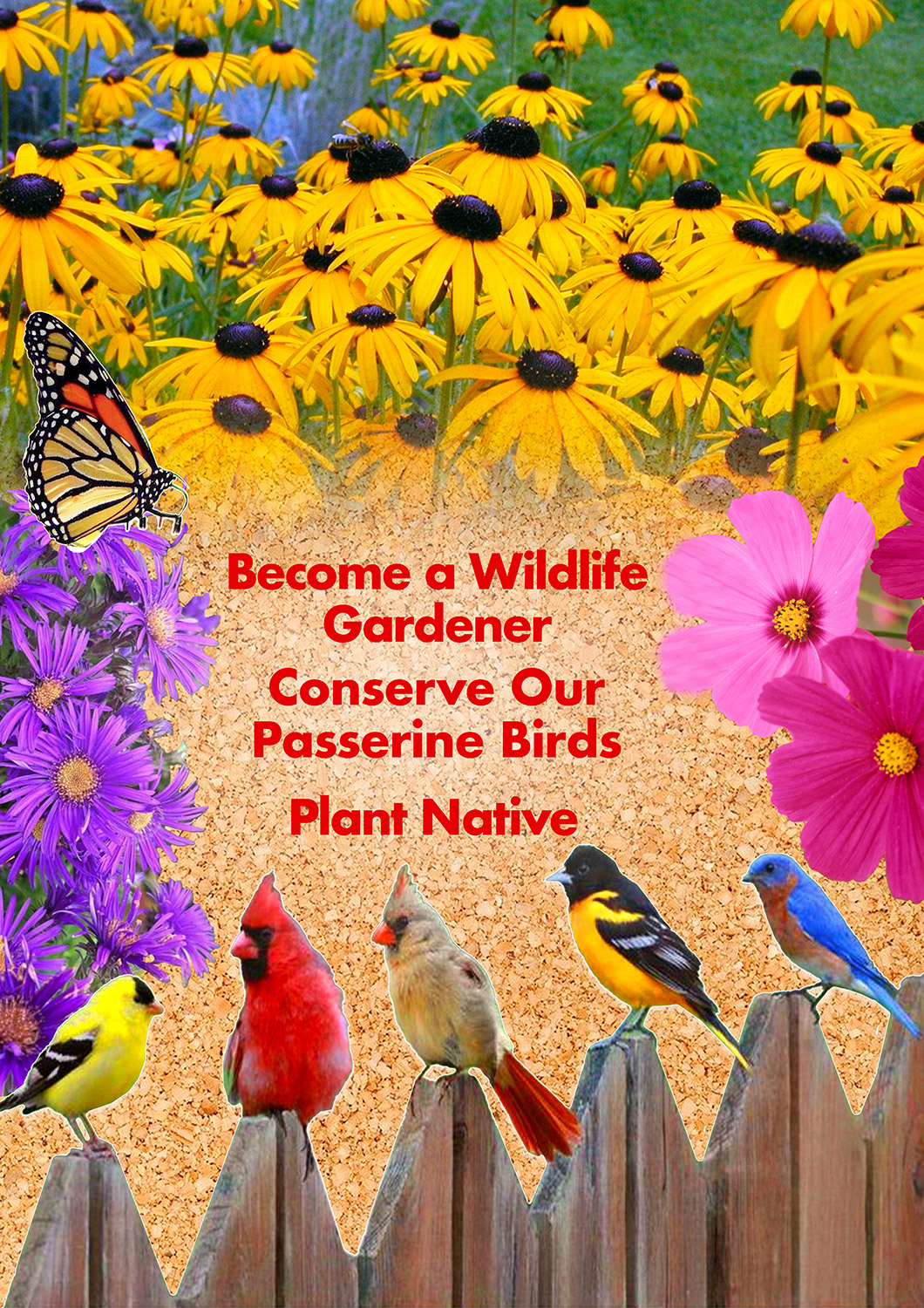 Become a Wildlife Gardener

Conserve Our Passerine Birds

Plant Native